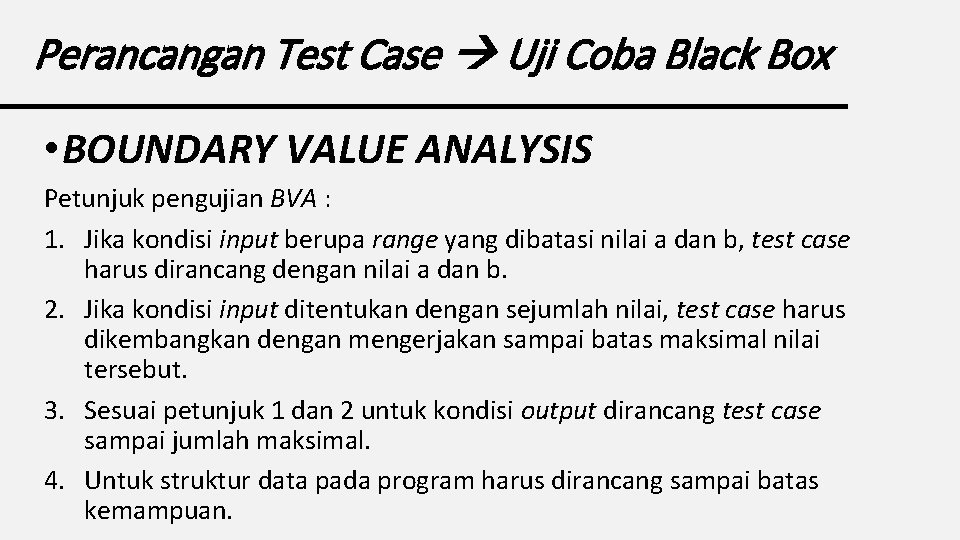 Perancangan Test Case → Uji Coba Black Box

• BOUNDARY VALUE ANALYSIS

Petunjuk pengujian BVA :

1. Jika kondisi input berupa range yang dibatasi nilai a dan b, test case harus dirancang dengan nilai a dan b.
2. Jika kondisi input ditentukan dengan sejumlah nilai, test case harus dikembangkan dengan mengerjakan sampai batas maksimal nilai tersebut.
3. Sesuai petunjuk 1 dan 2 untuk kondisi output dirancang test case sampai jumlah maksimal.
4. Untuk struktur data pada program harus dirancang sampai batas kemampuan.